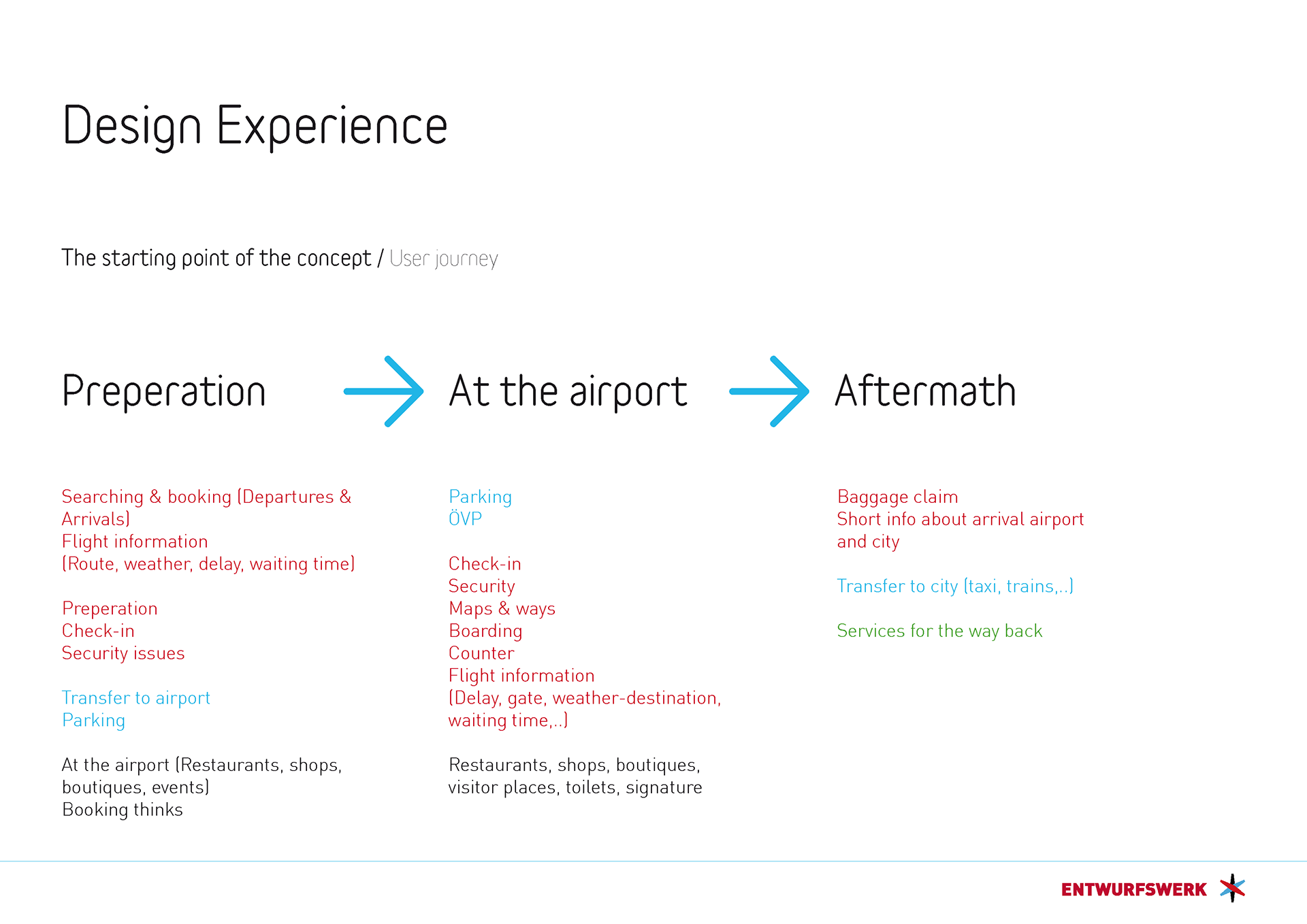 Design Experience

The starting point of the concept / User journey

Preperation

Searching & booking (Departures & Arrivals)
Flight information
(Route, weather, delay, waiting time)

Preperation
Check-in
Security issues

Transfer to airport
Parking

At the airport (Restaurants, shops, boutiques, events)
Booking thinks

At the airport

Parking
ÖVP

Check-in
Security
Maps & ways
Boarding
Counter
Flight information
(Delay, gate, weather-destination, waiting time,..)

Restaurants, shops, boutiques, visitor places, toilets, signature

Aftermath

Baggage claim
Short info about arrival airport and city

Transfer to city (taxi, trains,..)

Services for the way back

ENTWURFSWERK